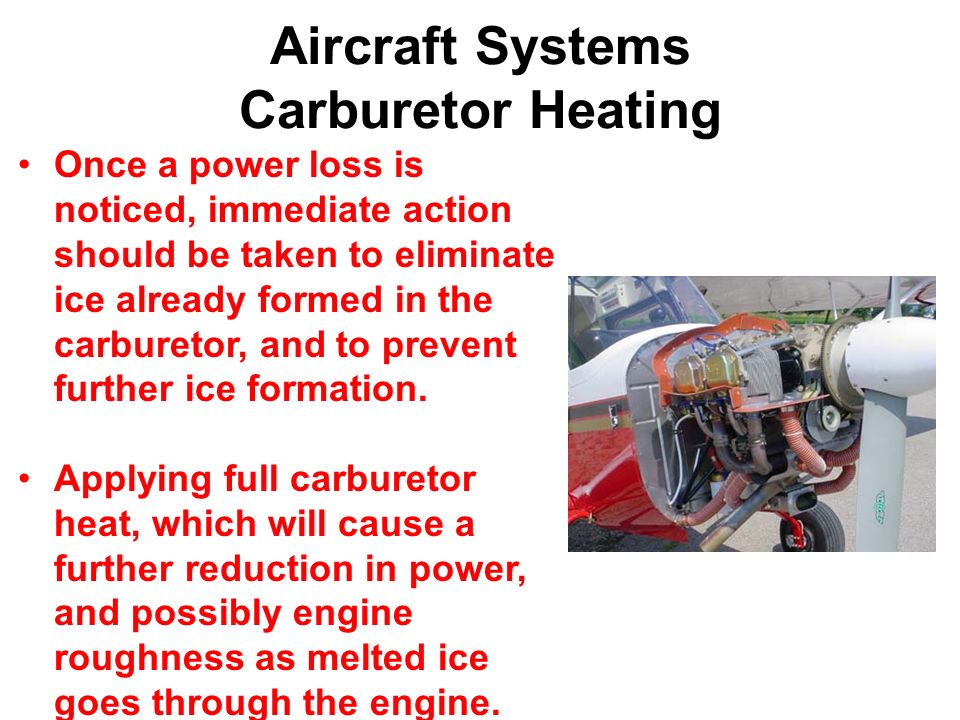 Aircraft Systems
Carburetor Heating

• Once a power loss is noticed, immediate action should be taken to eliminate ice already formed in the carburetor, and to prevent further ice formation.

• Applying full carburetor heat, which will cause a further reduction in power, and possibly engine roughness as melted ice goes through the engine.